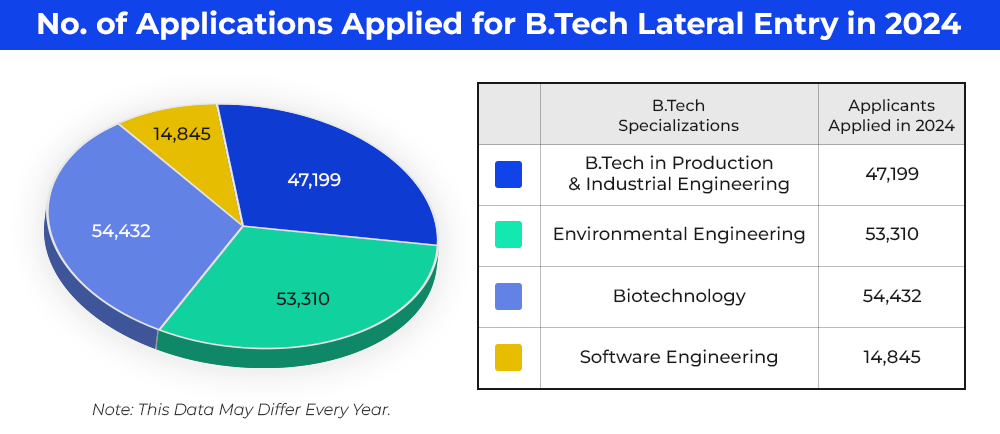 No. of Applications Applied for B.Tech Lateral Entry in 2024

14,845
47,199
54,432
53,310

Note: This Data May Differ Every Year.

| | B.Tech Specializations | Applicants Applied in 2024 |
|---|---|---|
| | B.Tech in Production & Industrial Engineering | 47,199 |
| | Environmental Engineering | 53,310 |
| | Biotechnology | 54,432 |
| | Software Engineering | 14,845 |